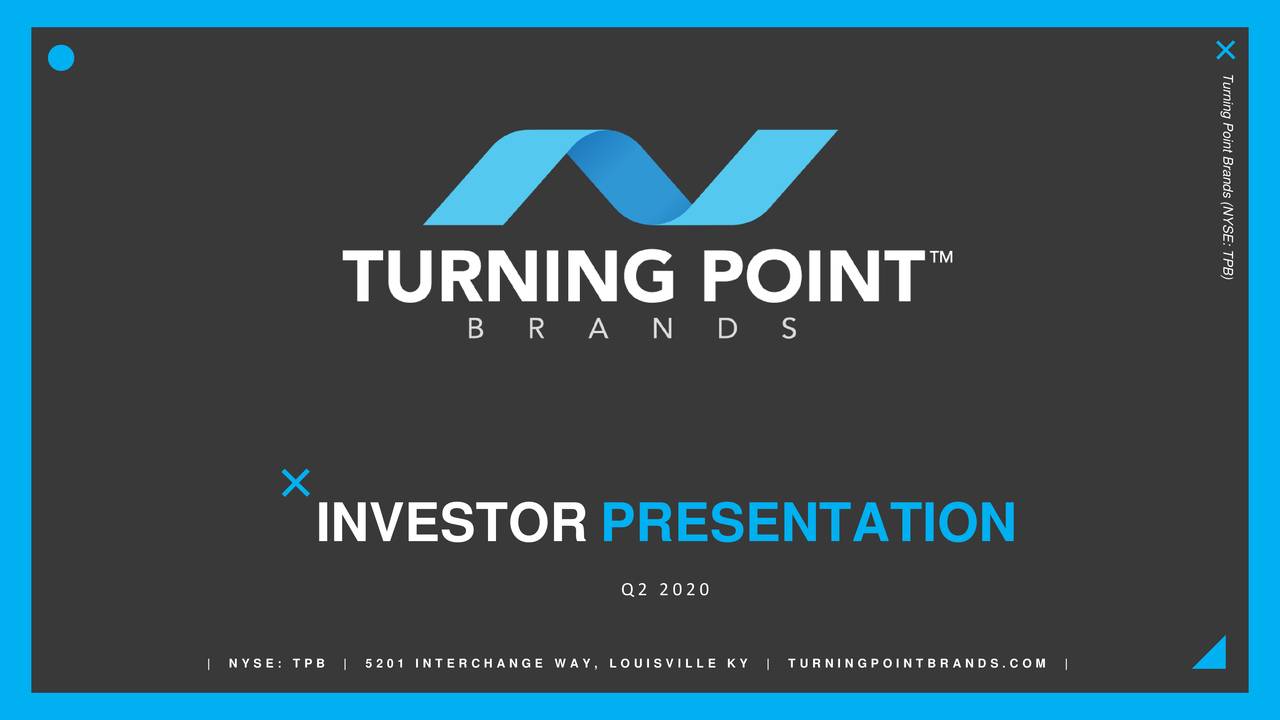 Turning Point Brands (NYSE: TPB)

TURNING POINT™
BRANDS

INVESTOR PRESENTATION

Q2 2020

| NYSE: TPB | 5201 INTERCHANGE WAY, LOUISVILLE KY | TURNINGPOINTBRANDS.COM |